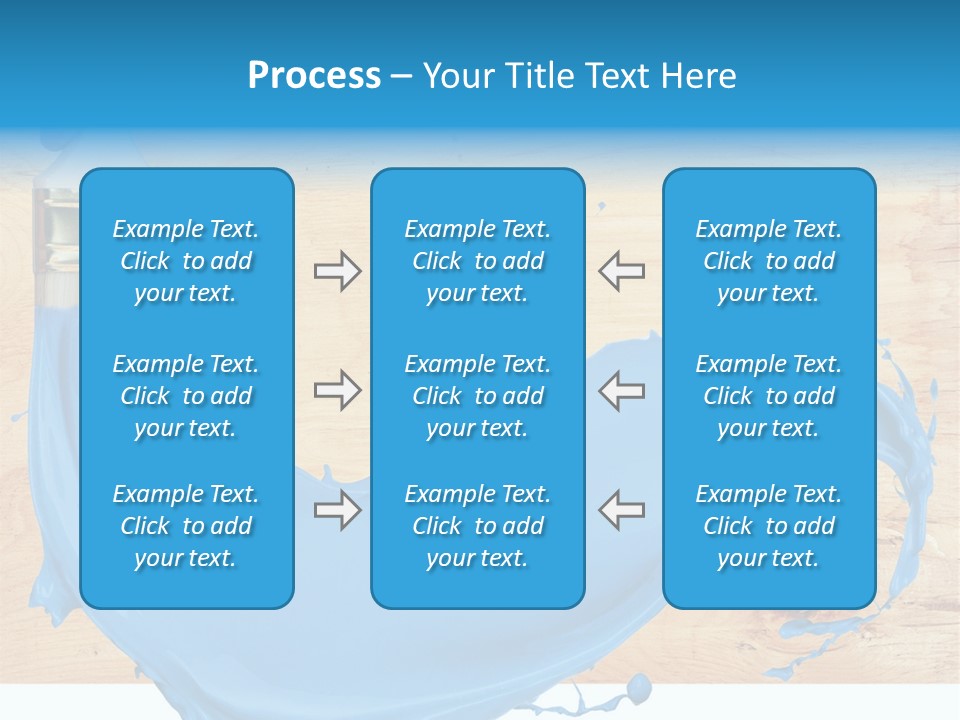 Process – Your Title Text Here

Example Text. Click to add your text.

Example Text. Click to add your text.

Example Text. Click to add your text.

Example Text. Click to add your text.

Example Text. Click to add your text.

Example Text. Click to add your text.

Example Text. Click to add your text.

Example Text. Click to add your text.

Example Text. Click to add your text.